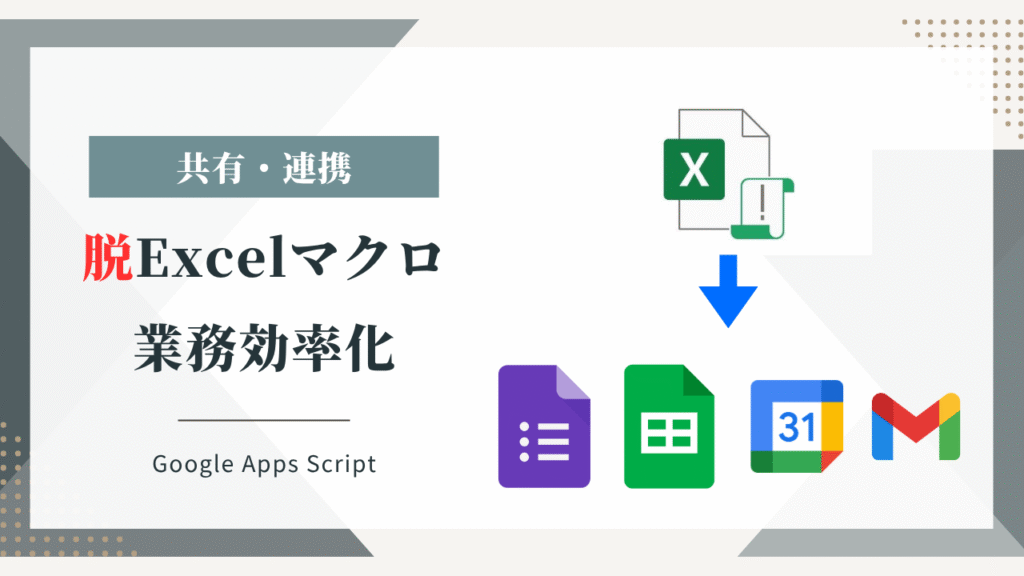 共有・連携

脱Excelマクロ
業務効率化

Google Apps Script

X

31